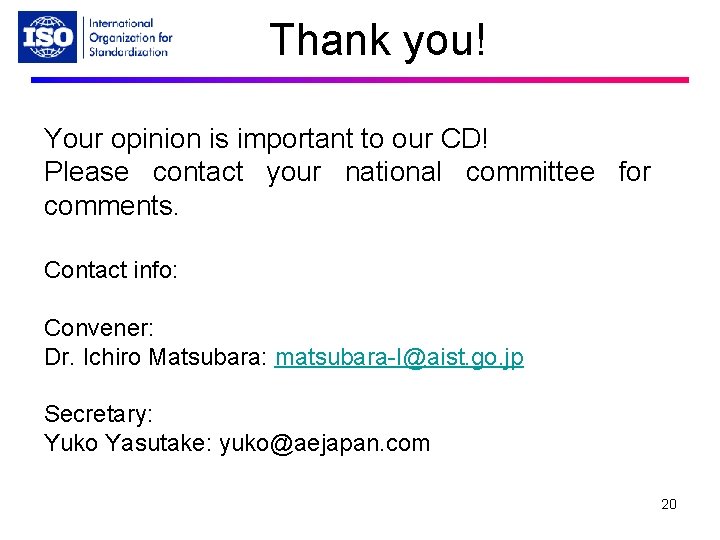 ISO International Organization for Standardization

Thank you!

Your opinion is important to our CD!
Please contact your national committee for comments.

Contact info:

Convener:
Dr. Ichiro Matsubara: matsubara-I@aist.go.jp

Secretary:
Yuko Yasutake: yuko@aejapan.com

20